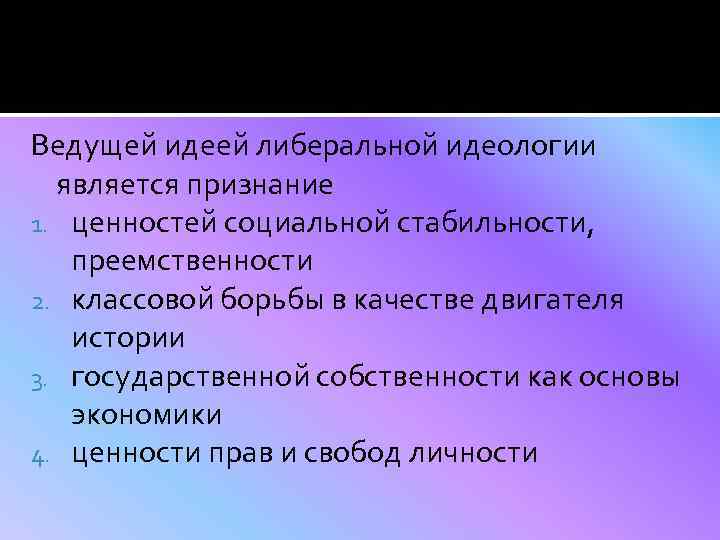 Ведущей идеей либеральной идеологии является признание

1. ценностей социальной стабильности, преемственности
2. классовой борьбы в качестве двигателя истории
3. государственной собственности как основы экономики
4. ценности прав и свобод личности